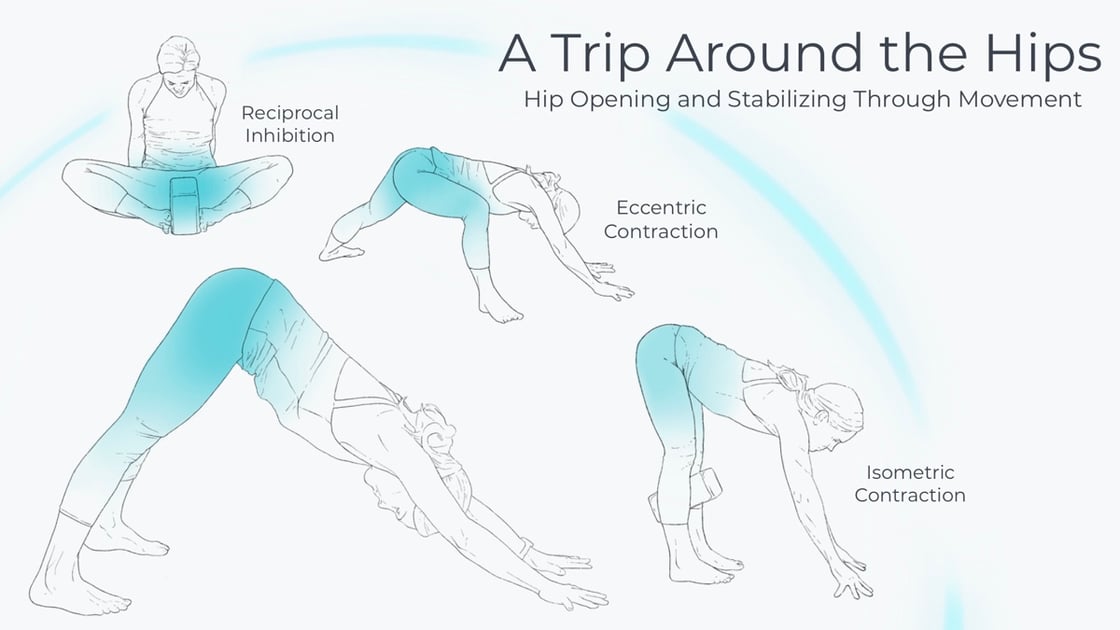 A Trip Around the Hips
Hip Opening and Stabilizing Through Movement

Reciprocal Inhibition

Eccentric Contraction

Isometric Contraction